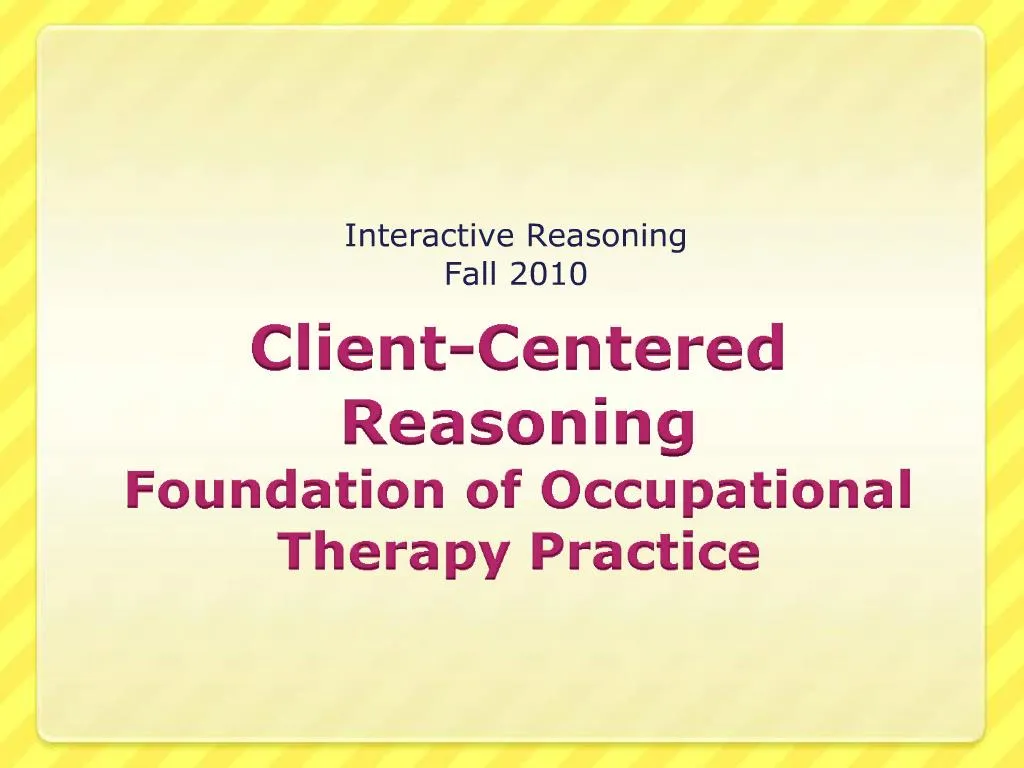 Interactive Reasoning
Fall 2010

Client-Centered Reasoning
Foundation of Occupational Therapy Practice